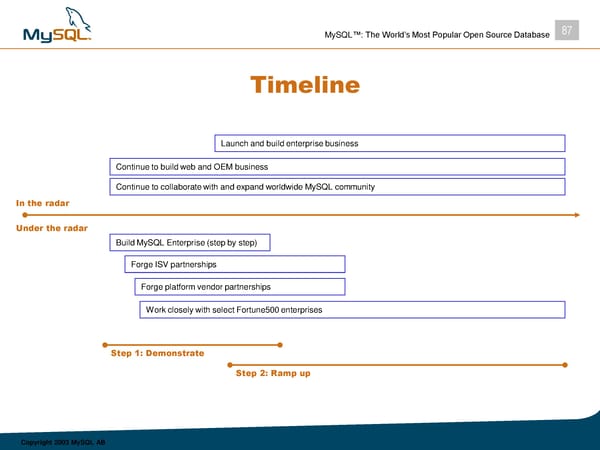 MySQL

MySQL™: The World's Most Popular Open Source Database

87

Timeline

Launch and build enterprise business

Continue to build web and OEM business

Continue to collaborate with and expand worldwide MySQL community

In the radar

Under the radar

Build MySQL Enterprise (step by step)

Forge ISV partnerships

Forge platform vendor partnerships

Work closely with select Fortune500 enterprises

Step 1: Demonstrate

Step 2: Ramp up

Copyright 2003 MySQL AB